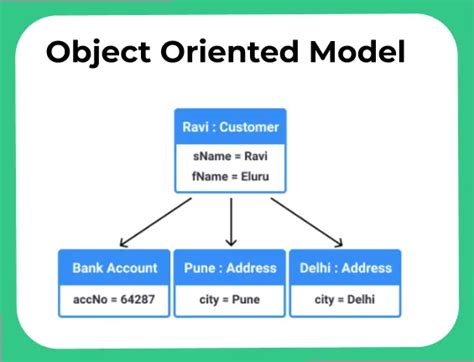 Object Oriented Model

Ravi : Customer

sName = Ravi

fName = Eluru

Bank Account

accNo = 64287

Pune : Address

city = Pune

Delhi : Address

city = Delhi